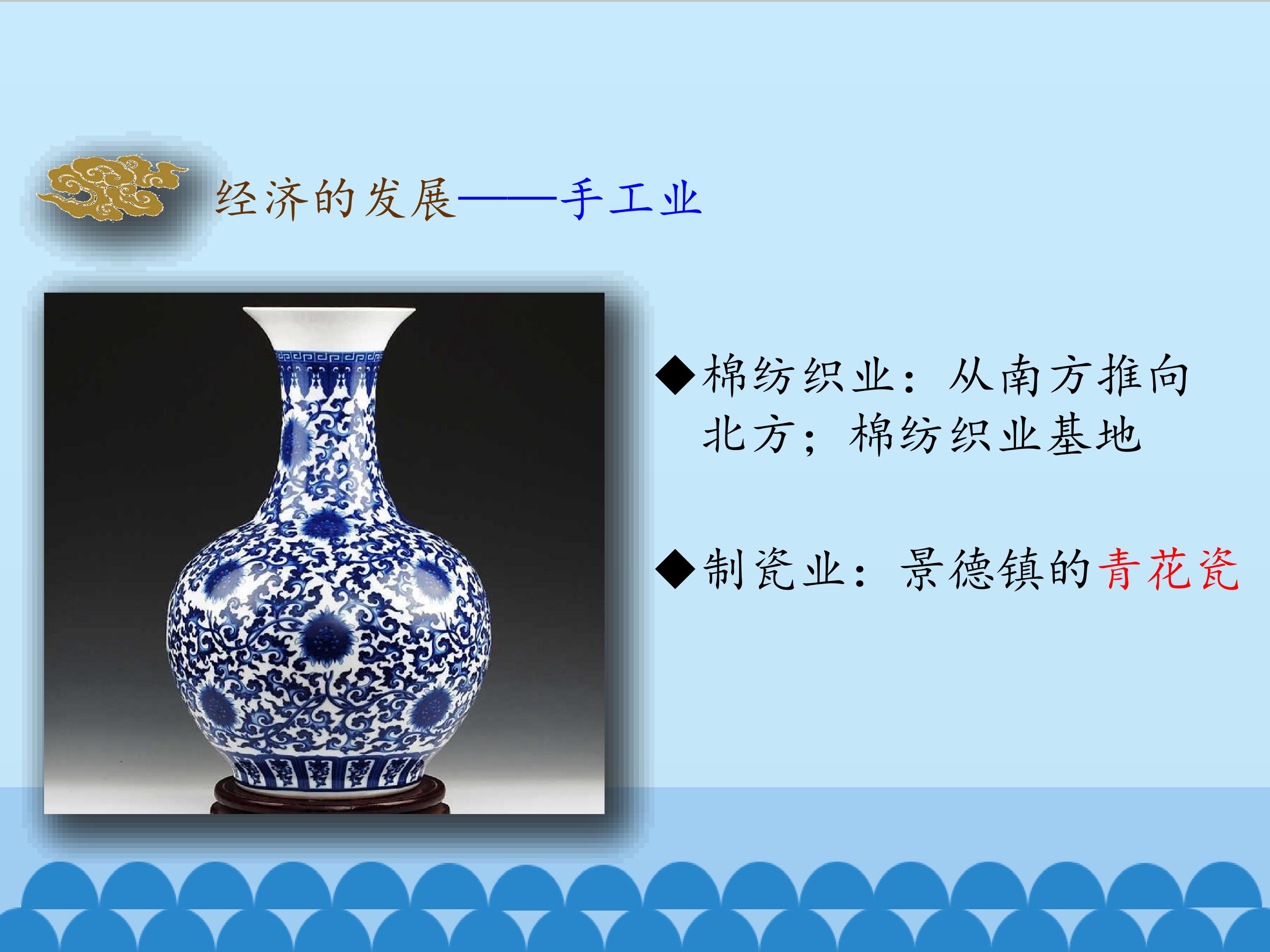 经济的发展——手工业

◆棉纺织业：从南方推向北方；棉纺织业基地

◆制瓷业：景德镇的青花瓷